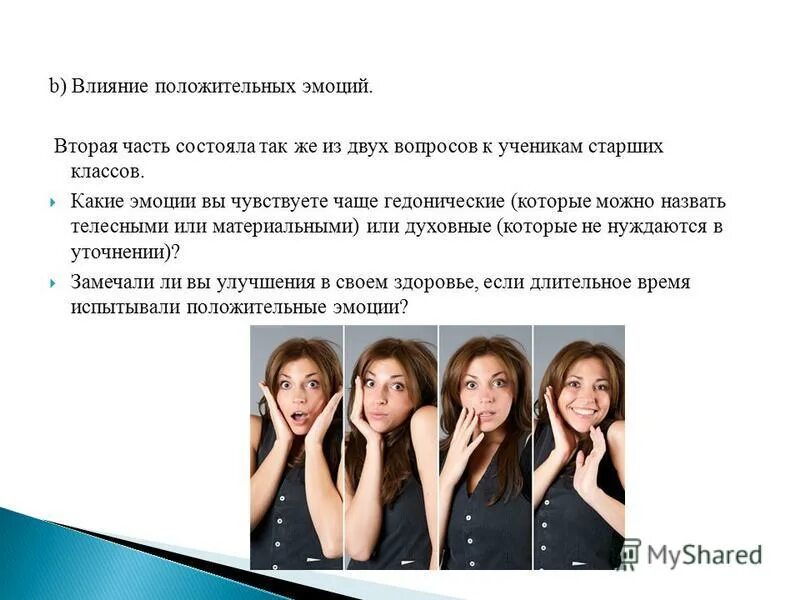 b) Влияние положительных эмоций.

Вторая часть состояла так же из двух вопросов к ученикам старших классов.

Какие эмоции вы чувствуете чаще гедонические (которые можно назвать телесными или материальными) или духовные (которые не нуждаются в уточнении)?

Замечали ли вы улучшения в своем здоровье, если длительное время испытывали положительные эмоции?

MyShared